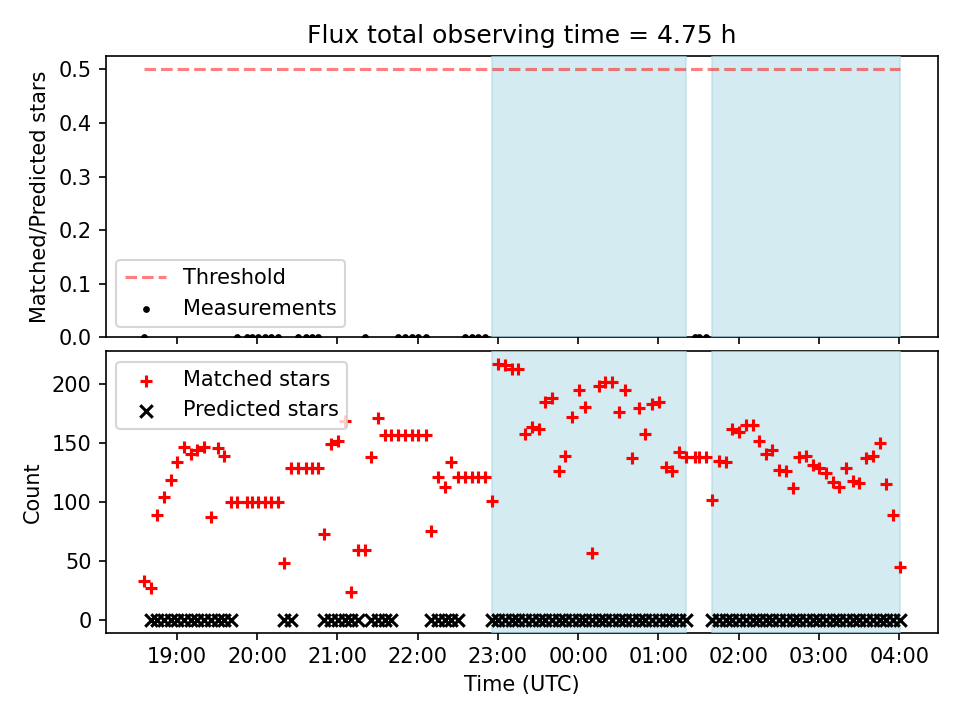 Flux total observing time = 4.75 h

Matched/Predicted stars

0.5
0.4
0.3
0.2
0.1
0.0

Threshold
Measurements

Count

200
150
100
50
0

Matched stars
Predicted stars

19:00 20:00 21:00 22:00 23:00 00:00 01:00 02:00 03:00 04:00

Time (UTC)